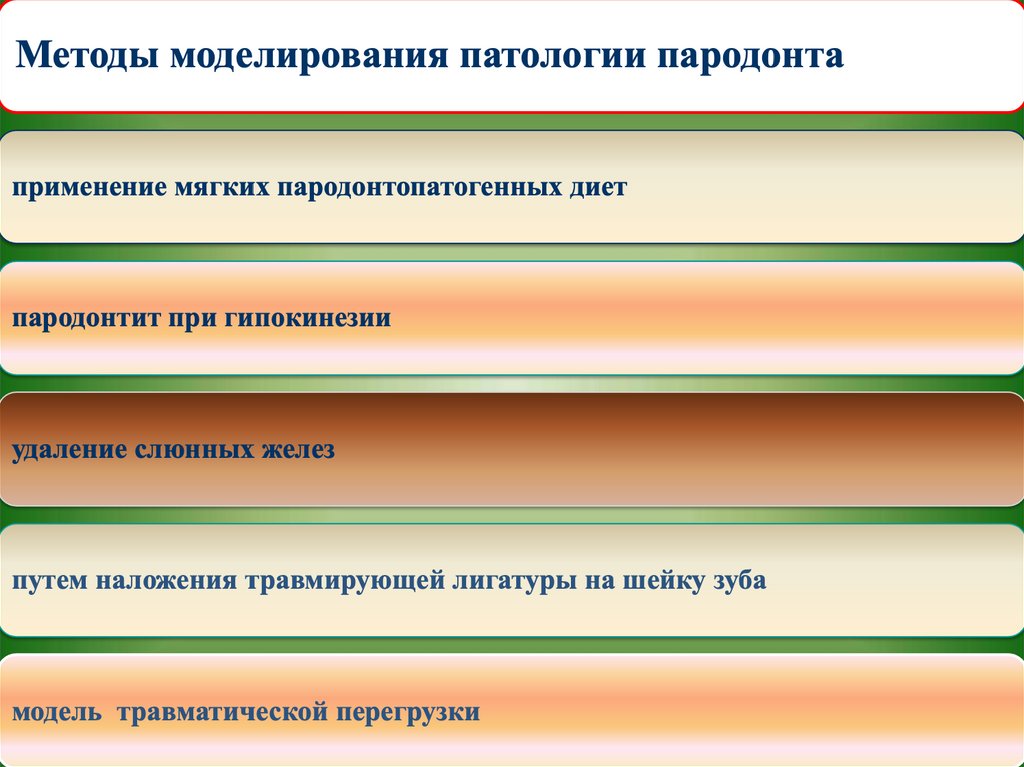 Методы моделирования патологии пародонта

применение мягких пародонтопатогенных диет

пародонтит при гипокинезии

удаление слюнных желез

путем наложения травмирующей лигатуры на шейку зуба

модель травматической перегрузки